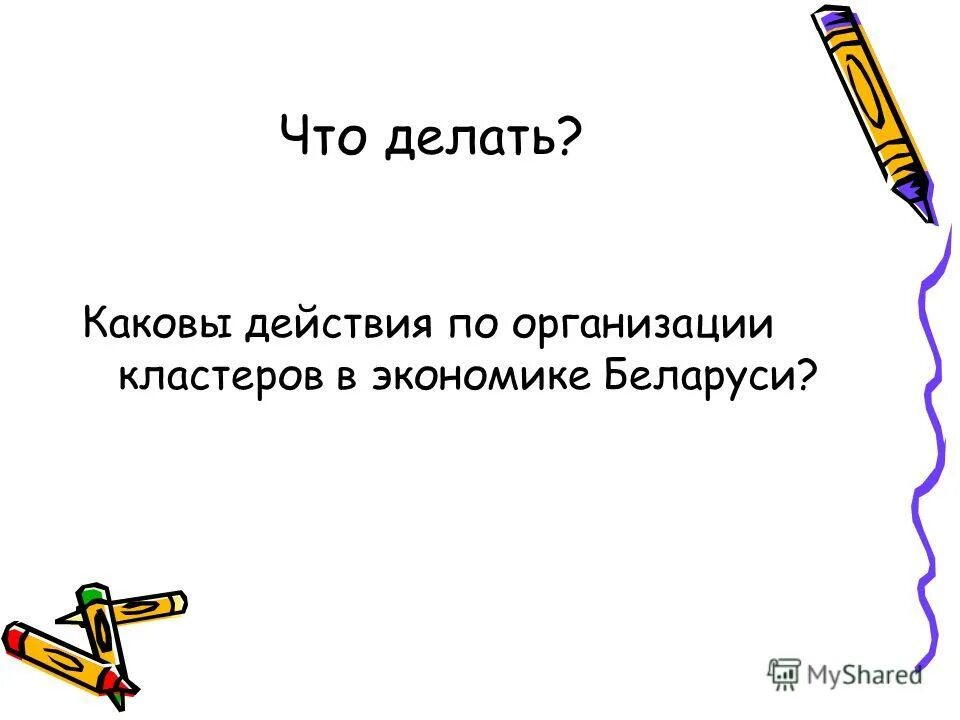 Что делать?

Каковы действия по организации кластеров в экономике Беларуси?

MyShared